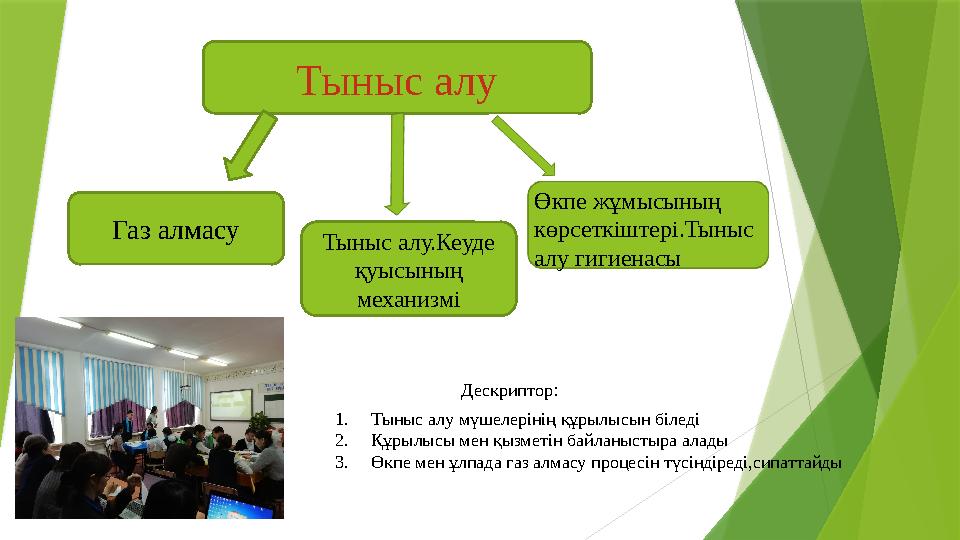 Тыныс алу

Газ алмасу

Тыныс алу.Кеуде қуысының механизмі

Өкпе жұмысының көрсеткіштері.Тыныс алу гигиенасы

Дескриптор:

1. Тыныс алу мүшелерінің құрылысын біледі
2. Құрылысы мен қызметін байланыстыра алады
3. Өкпе мен ұлпада газ алмасу процесін түсіндіреді,сипаттайды